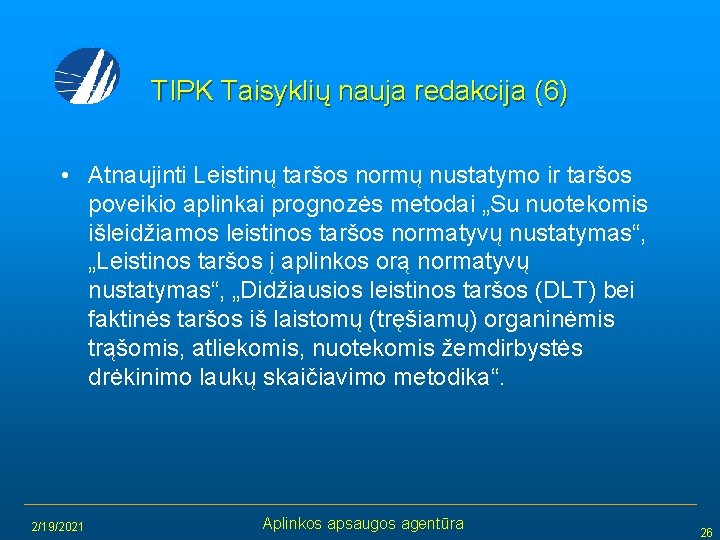 TIPK Taisyklių nauja redakcija (6)

• Atnaujinti Leistinų taršos normų nustatymo ir taršos poveikio aplinkai prognozės metodai „Su nuotekomis išleidžiamos leistinos taršos normatyvų nustatymas“, „Leistinos taršos į aplinkos orą normatyvų nustatymas“, „Didžiausios leistinos taršos (DLT) bei faktinės taršos iš laistomų (tręšiamų) organinėmis trąšomis, atliekomis, nuotekomis žemdirbystės drėkinimo laukų skaičiavimo metodika“.

2/19/2021

Aplinkos apsaugos agentūra

26